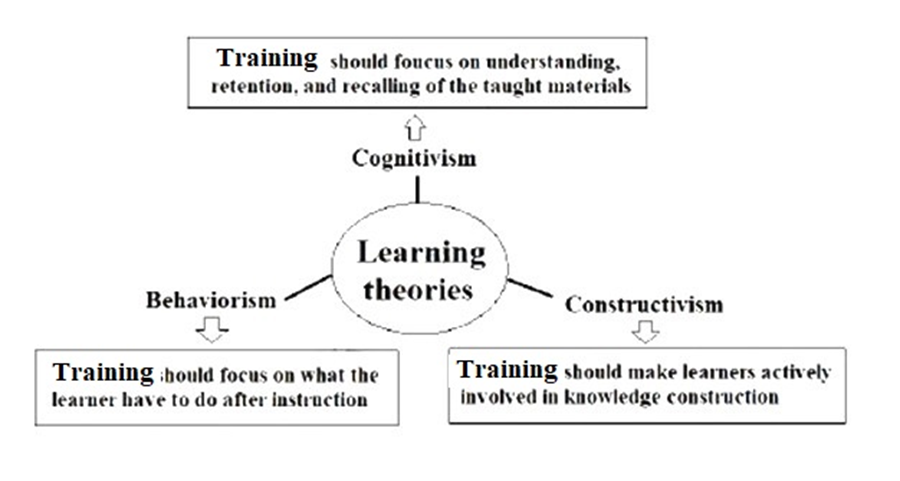 Training should foucus on understanding, retention, and recalling of the taught materials

Cognitivism

Learning theories

Behaviorism

Constructivism

Training should focus on what the learner have to do after instruction

Training should make learners actively involved in knowledge construction